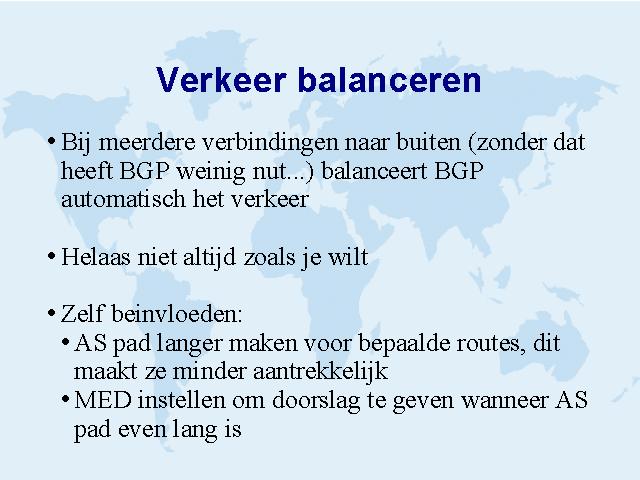 Verkeer balanceren

• Bij meerdere verbindingen naar buiten (zonder dat heeft BGP weinig nut...) balanceert BGP automatisch het verkeer

• Helaas niet altijd zoals je wilt

• Zelf beinvloeden:
  • AS pad langer maken voor bepaalde routes, dit maakt ze minder aantrekkelijk
  • MED instellen om doorslag te geven wanneer AS pad even lang is